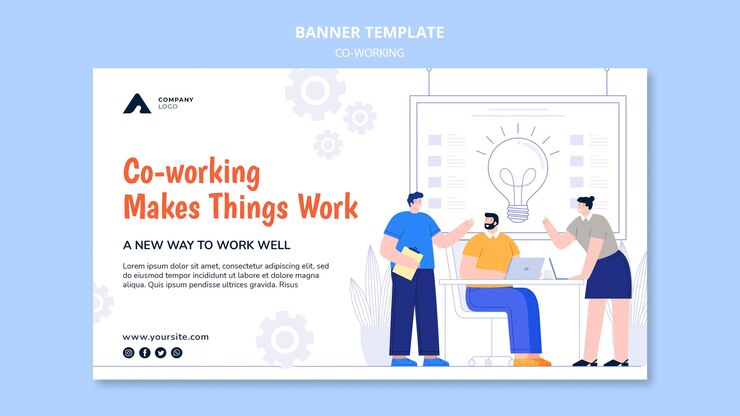 BANNER TEMPLATE
CO-WORKING

COMPANY
LOGO

Co-working
Makes Things Work

A NEW WAY TO WORK WELL

Lorem ipsum dolor sit amet, consectetur adipiscing elit, sed do eiusmod tempor incididunt ut labore et dolore magna aliqua. Quis ipsum pendisse ultrices gravida. Risus

www.yoursite.com